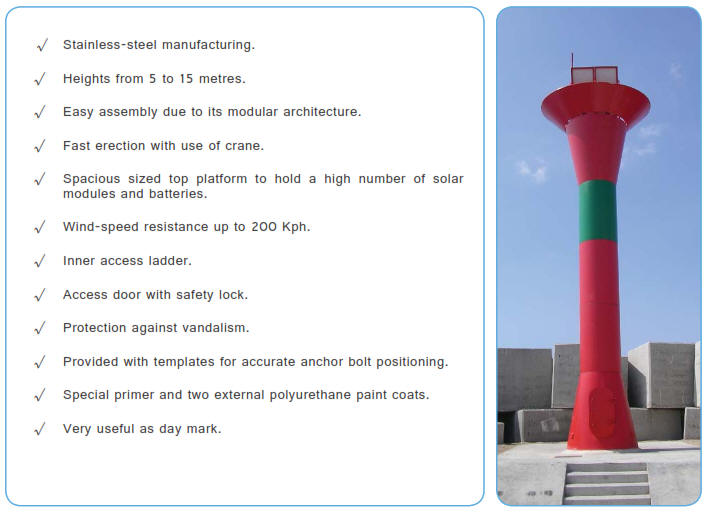 √ Stainless-steel manufacturing.

√ Heights from 5 to 15 metres.

√ Easy assembly due to its modular architecture.

√ Fast erection with use of crane.

√ Spacious sized top platform to hold a high number of solar modules and batteries.

√ Wind-speed resistance up to 200 Kph.

√ Inner access ladder.

√ Access door with safety lock.

√ Protection against vandalism.

√ Provided with templates for accurate anchor bolt positioning.

√ Special primer and two external polyurethane paint coats.

√ Very useful as day mark.